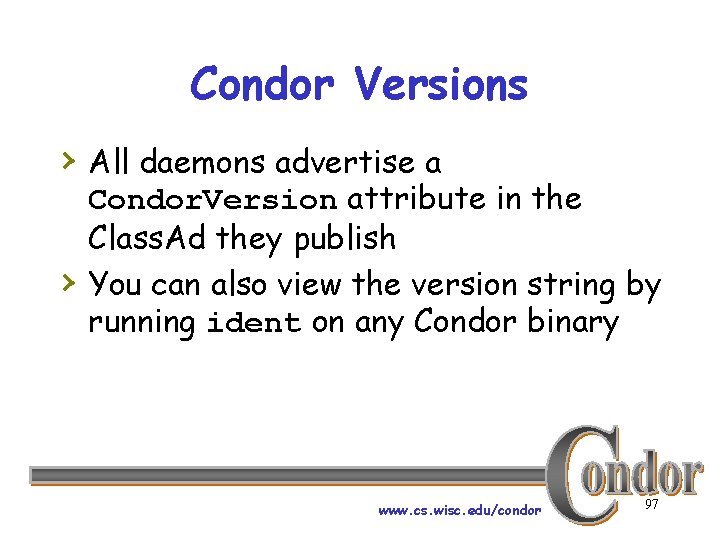 Condor Versions

› All daemons advertise a CondorVersion attribute in the ClassAd they publish

› You can also view the version string by running ident on any Condor binary

www.cs.wisc.edu/condor

Condor

97